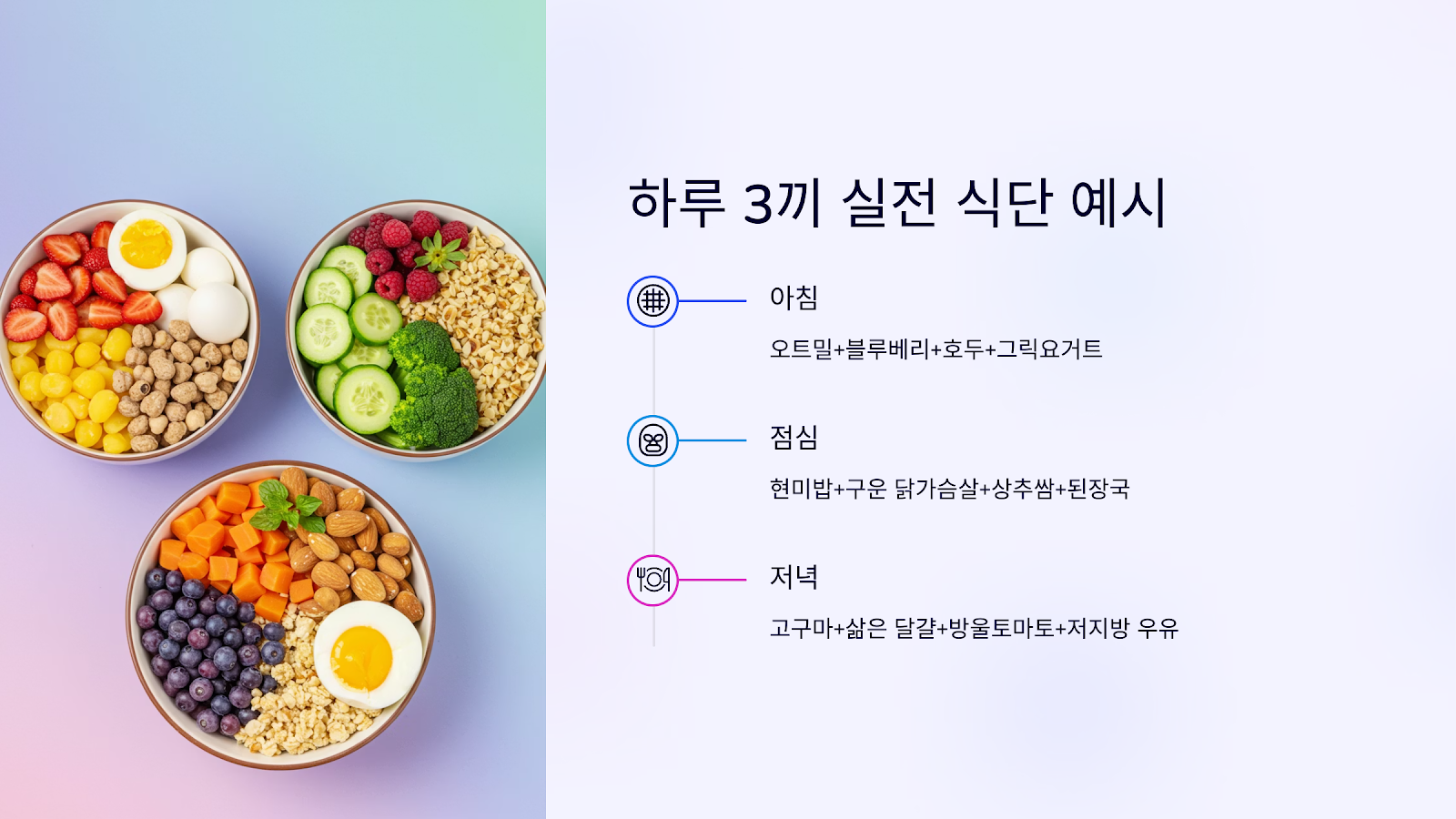 하루 3끼 실전 식단 예시

아침

오트밀+블루베리+호두+그릭요거트

점심

현미밥+구운 닭가슴살+상추쌈+된장국

저녁

고구마+삶은 달걀+방울토마토+저지방 우유